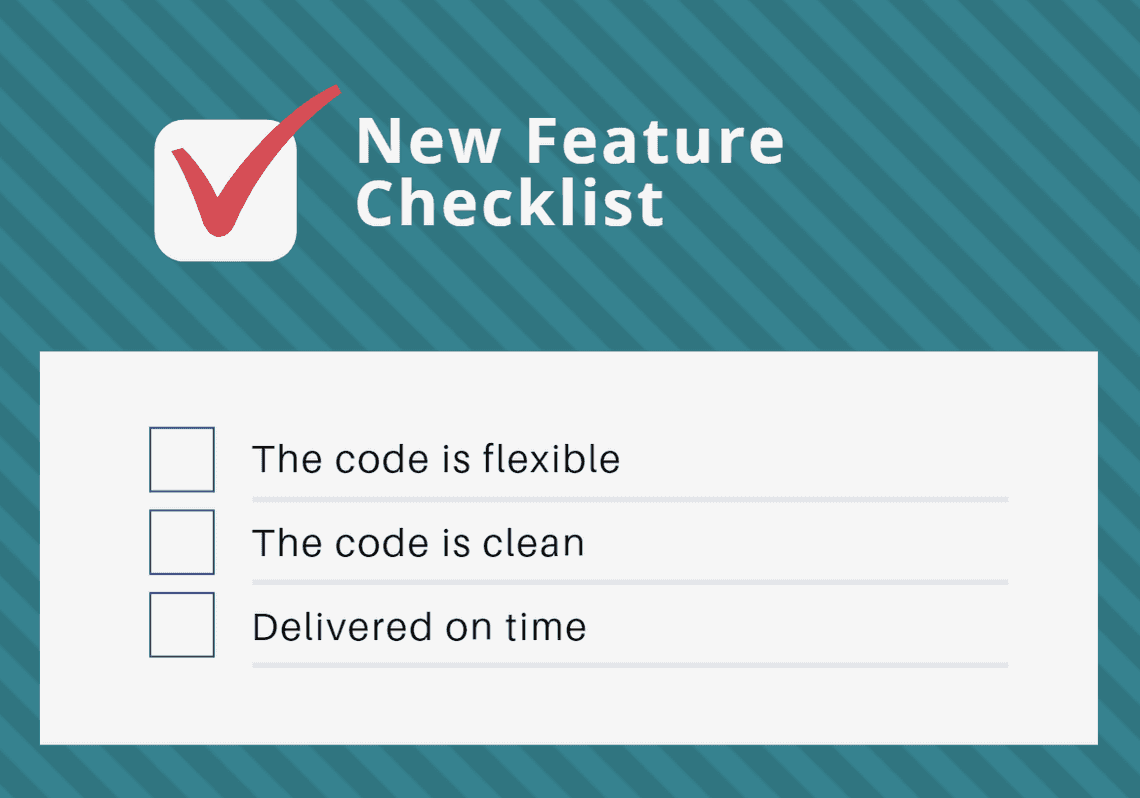 New Feature Checklist

The code is flexible

The code is clean

Delivered on time